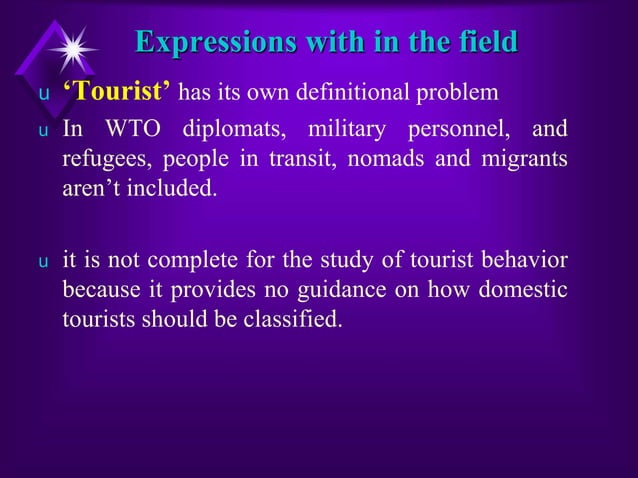 Expressions with in the field

u ‘Tourist’ has its own definitional problem

u In WTO diplomats, military personnel, and refugees, people in transit, nomads and migrants aren’t included.

u it is not complete for the study of tourist behavior because it provides no guidance on how domestic tourists should be classified.